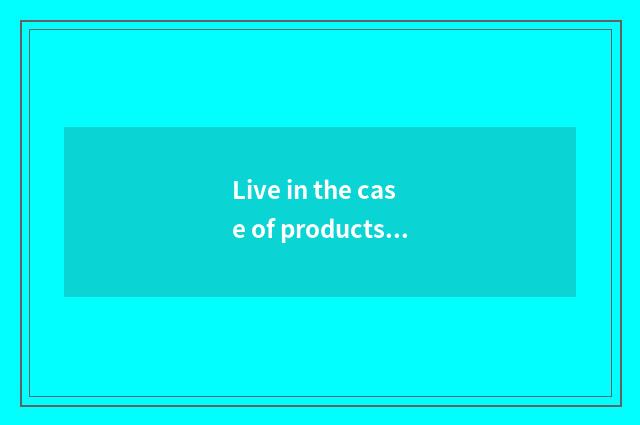 Live in the case of products...